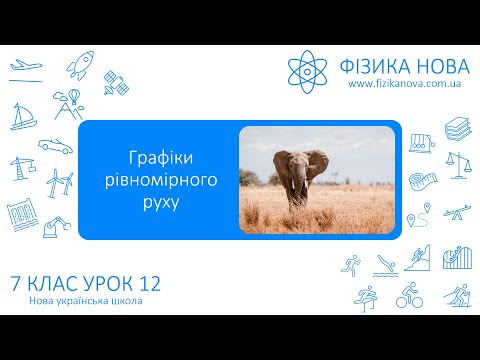 ФІЗИКА НОВА
www.fizikanova.com.ua

Графіки рівномірного руху

7 КЛАС УРОК 12
Нова українська школа